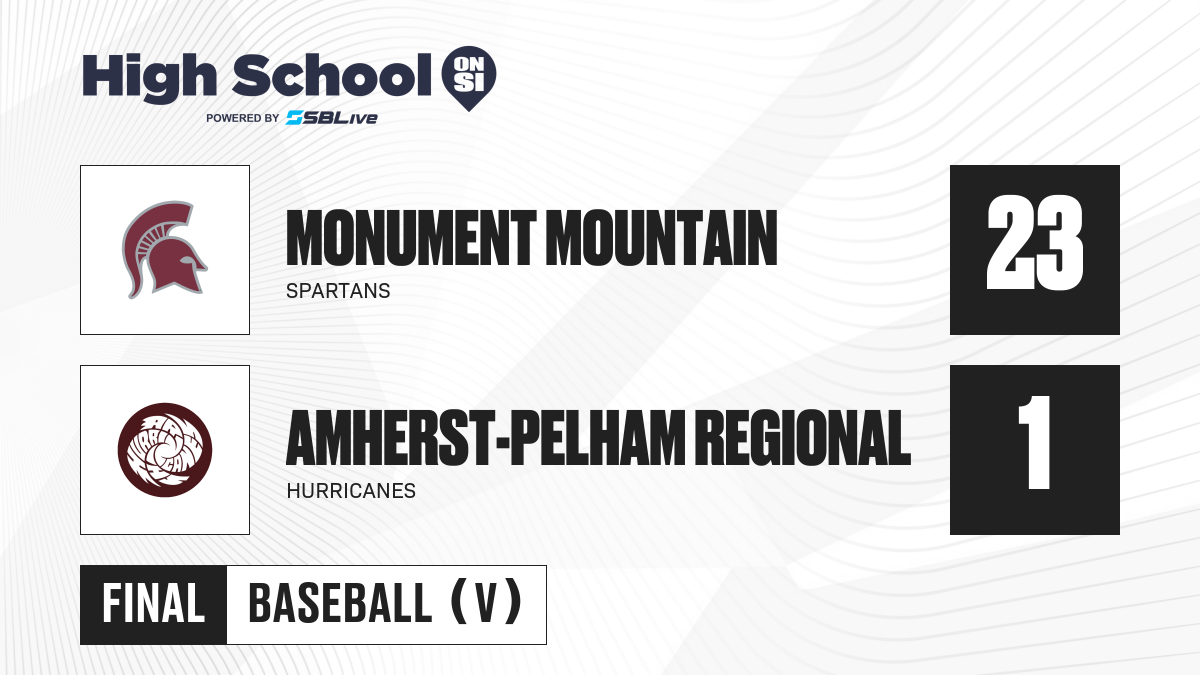 High School ON SI
POWERED BY SBLive

MONUMENT MOUNTAIN
SPARTANS
23

AMHERST-PELHAM REGIONAL
HURRICANES
1

FINAL
BASEBALL (V)